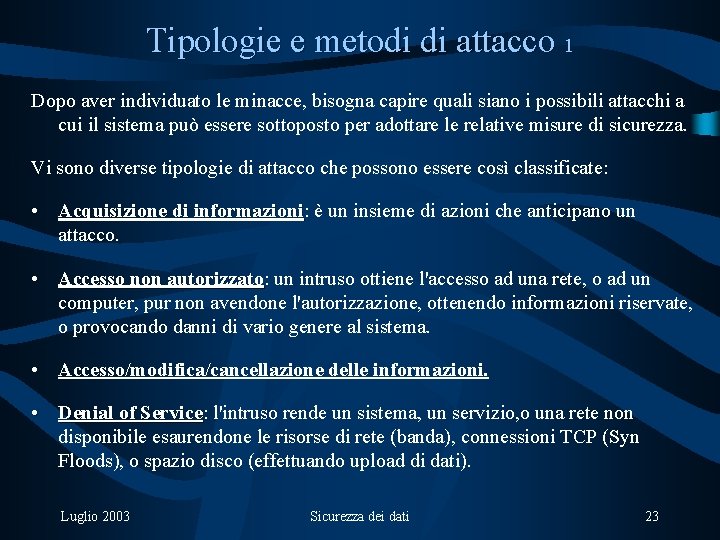 Tipologie e metodi di attacco 1

Dopo aver individuato le minacce, bisogna capire quali siano i possibili attacchi a cui il sistema può essere sottoposto per adottare le relative misure di sicurezza.

Vi sono diverse tipologie di attacco che possono essere così classificate:

• Acquisizione di informazioni: è un insieme di azioni che anticipano un attacco.

• Accesso non autorizzato: un intruso ottiene l'accesso ad una rete, o ad un computer, pur non avendone l'autorizzazione, ottenendo informazioni riservate, o provocando danni di vario genere al sistema.

• Accesso/modifica/cancellazione delle informazioni.

• Denial of Service: l'intruso rende un sistema, un servizio,o una rete non disponibile esaurendone le risorse di rete (banda), connessioni TCP (Syn Floods), o spazio disco (effettuando upload di dati).

Luglio 2003
Sicurezza dei dati
23